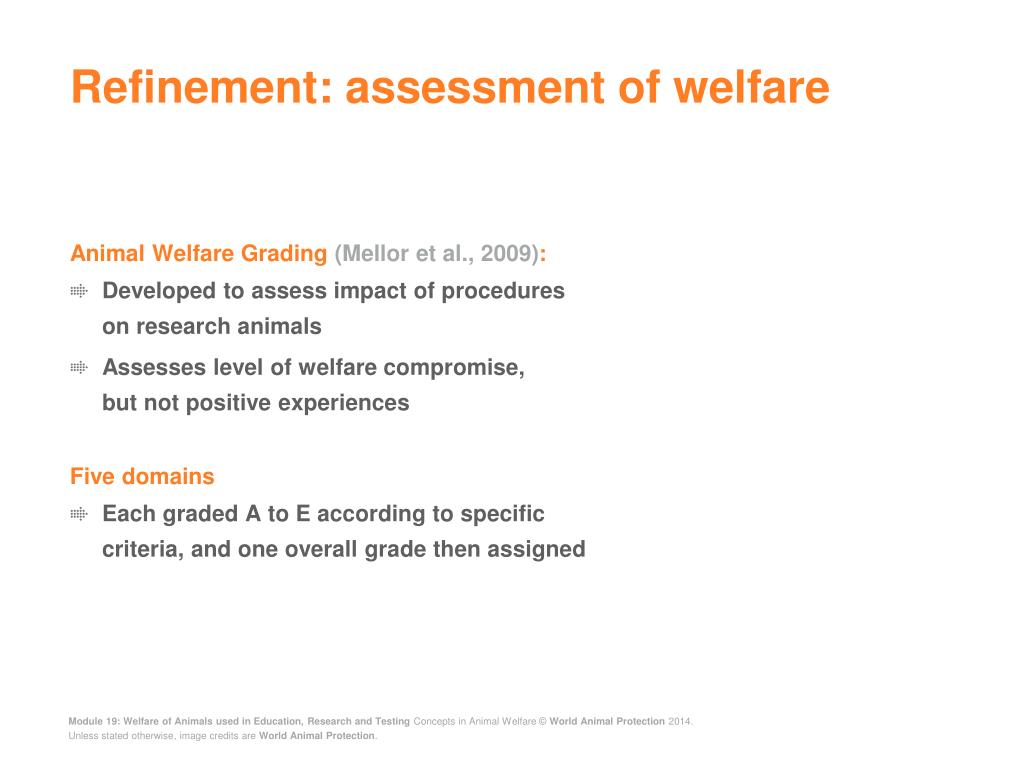 Refinement: assessment of welfare

Animal Welfare Grading (Mellor et al., 2009):

Developed to assess impact of procedures on research animals

Assesses level of welfare compromise, but not positive experiences

Five domains

Each graded A to E according to specific criteria, and one overall grade then assigned

Module 19: Welfare of Animals used in Education, Research and Testing Concepts in Animal Welfare © World Animal Protection 2014.
Unless stated otherwise, image credits are World Animal Protection.